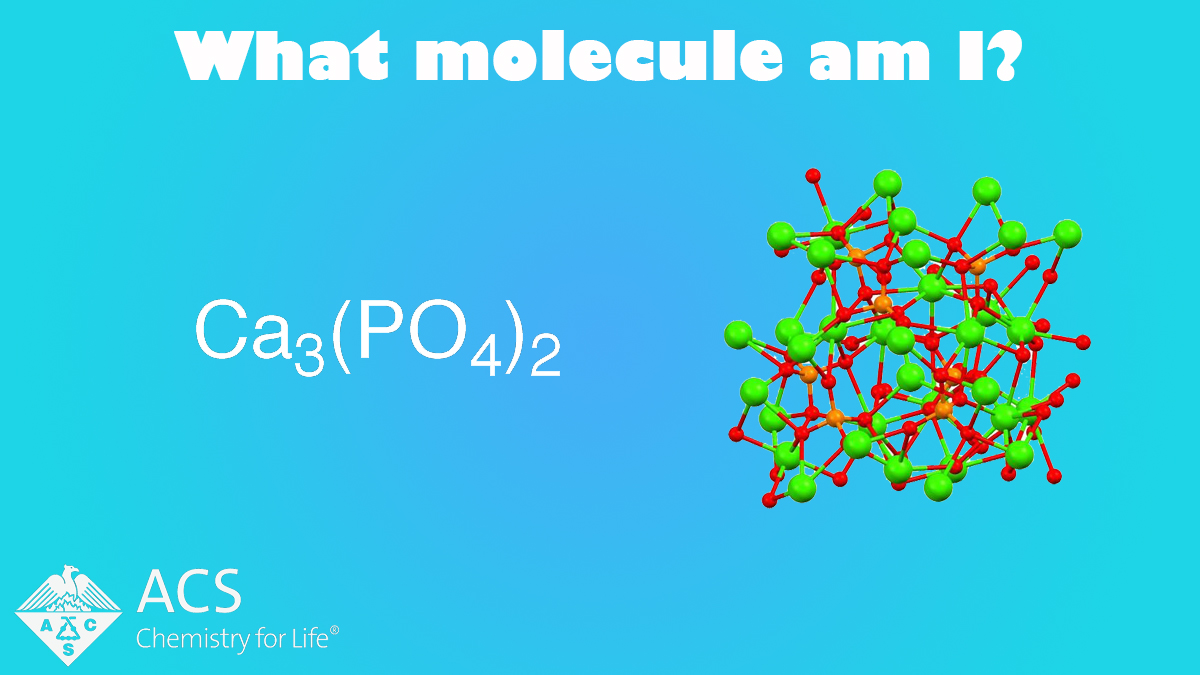 What molecule am I?

$Ca_3(PO_4)_2$

A C S

ACS
Chemistry for Life®